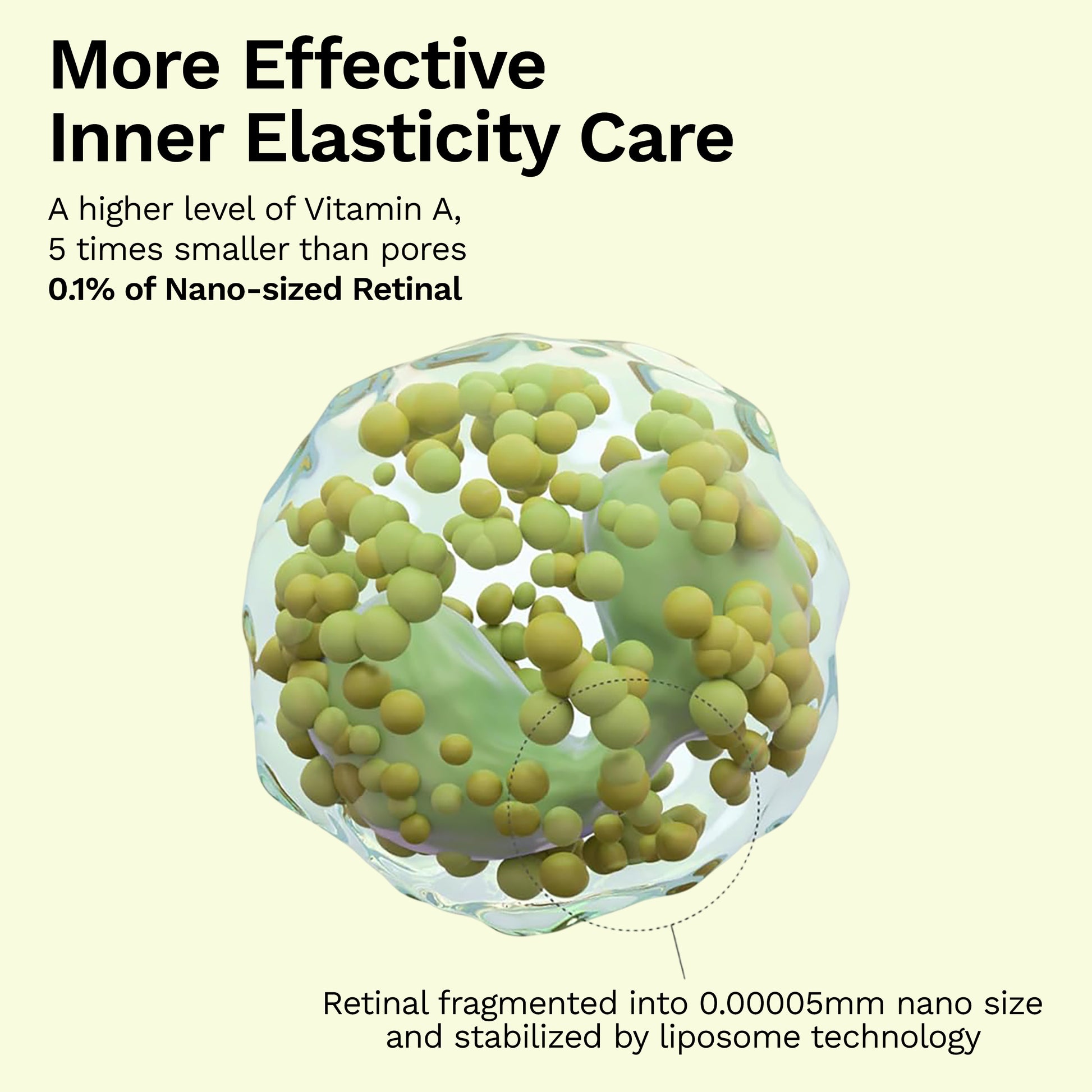 More Effective
Inner Elasticity Care

A higher level of Vitamin A,
5 times smaller than pores
**0.1% of Nano-sized Retinal**

Retinal fragmented into 0.00005mm nano size
and stabilized by liposome technology